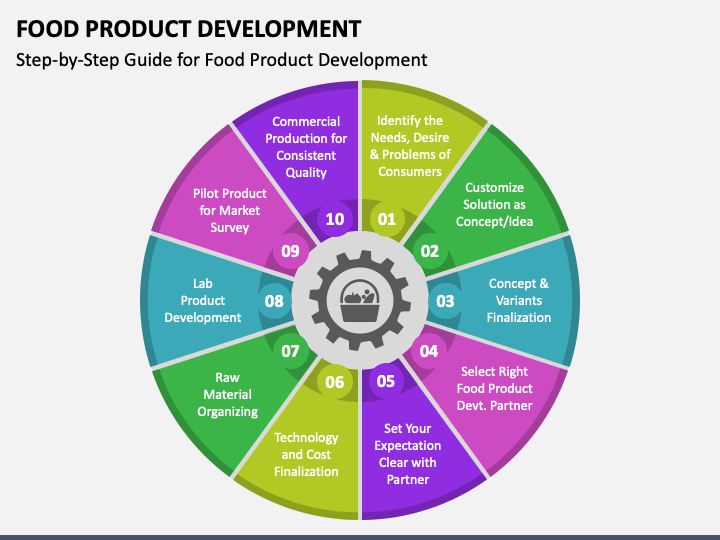 FOOD PRODUCT DEVELOPMENT

Step-by-Step Guide for Food Product Development

01
Identify the Needs, Desire & Problems of Consumers

02
Customize Solution as Concept/Idea

03
Concept & Variants Finalization

04
Select Right Food Product Devt. Partner

05
Set Your Expectation Clear with Partner

06
Technology and Cost Finalization

07
Raw Material Organizing

08
Lab Product Development

09
Pilot Product for Market Survey

10
Commercial Production for Consistent Quality